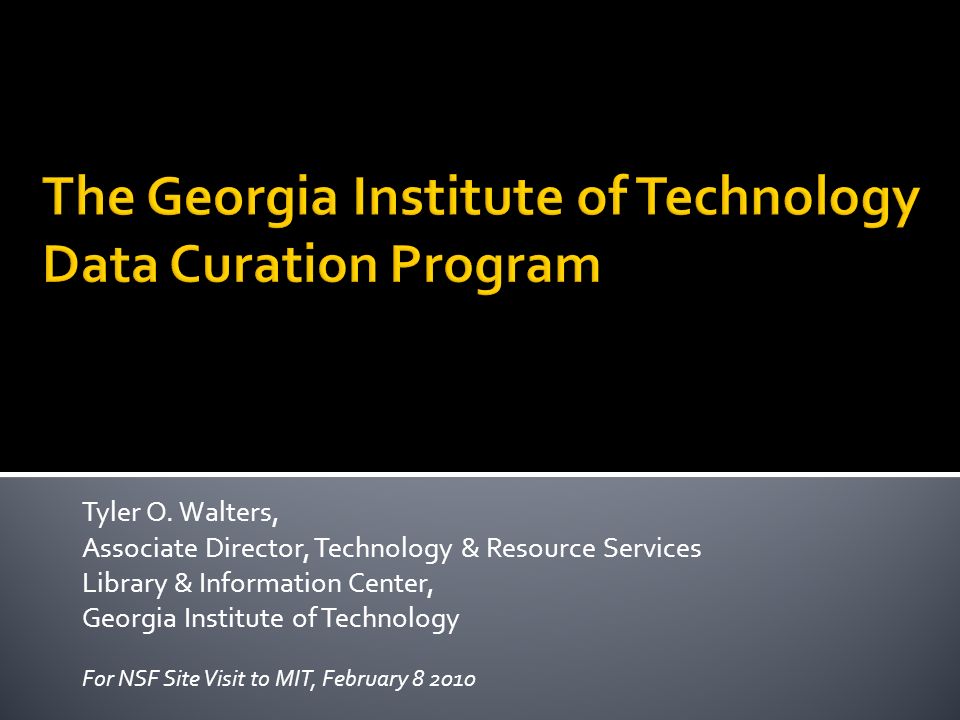 The Georgia Institute of Technology Data Curation Program

Tyler O. Walters,
Associate Director, Technology & Resource Services
Library & Information Center,
Georgia Institute of Technology

For NSF Site Visit to MIT, February 8 2010